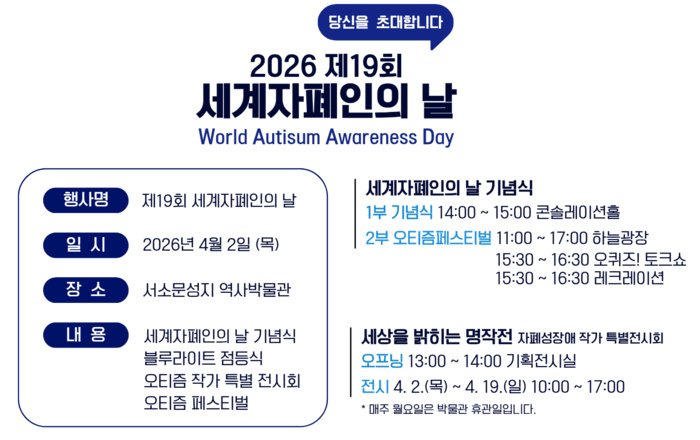 당신을 초대합니다

2026 제19회
세계자폐인의 날
World Autisum Awareness Day

행사명 제19회 세계자폐인의 날

일 시 2026년 4월 2일 (목)

장 소 서소문성지 역사박물관

내 용 세계자폐인의 날 기념식
블루라이트 점등식
오티즘 작가 특별 전시회
오티즘 페스티벌

세계자폐인의 날 기념식
1부 기념식 14:00 ~ 15:00 콘솔레이션홀
2부 오티즘페스티벌 11:00 ~ 17:00 하늘광장
15:30 ~ 16:30 오퀴즈! 토크쇼
15:30 ~ 16:30 레크레이션

세상을 밝히는 명작전 자폐성장애 작가 특별전시회
오프닝 13:00 ~ 14:00 기획전시실
전시 4. 2.(목) ~ 4. 19.(일) 10:00 ~ 17:00
* 매주 월요일은 박물관 휴관일입니다.